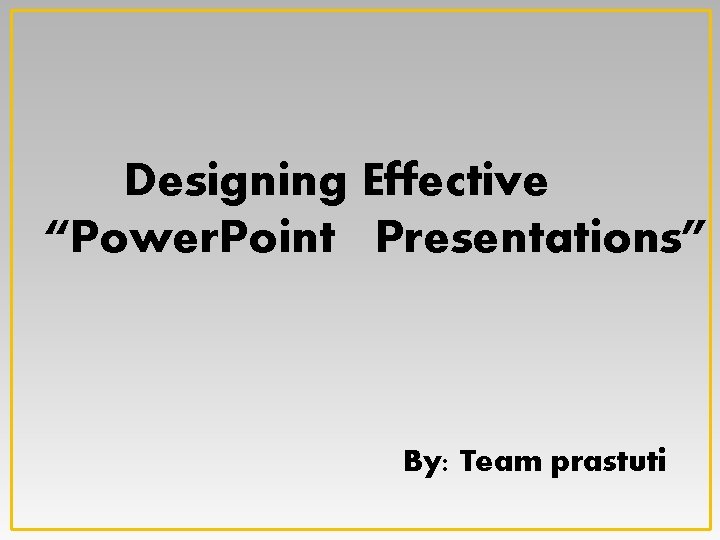 Designing Effective “PowerPoint Presentations”

By: Team prastuti